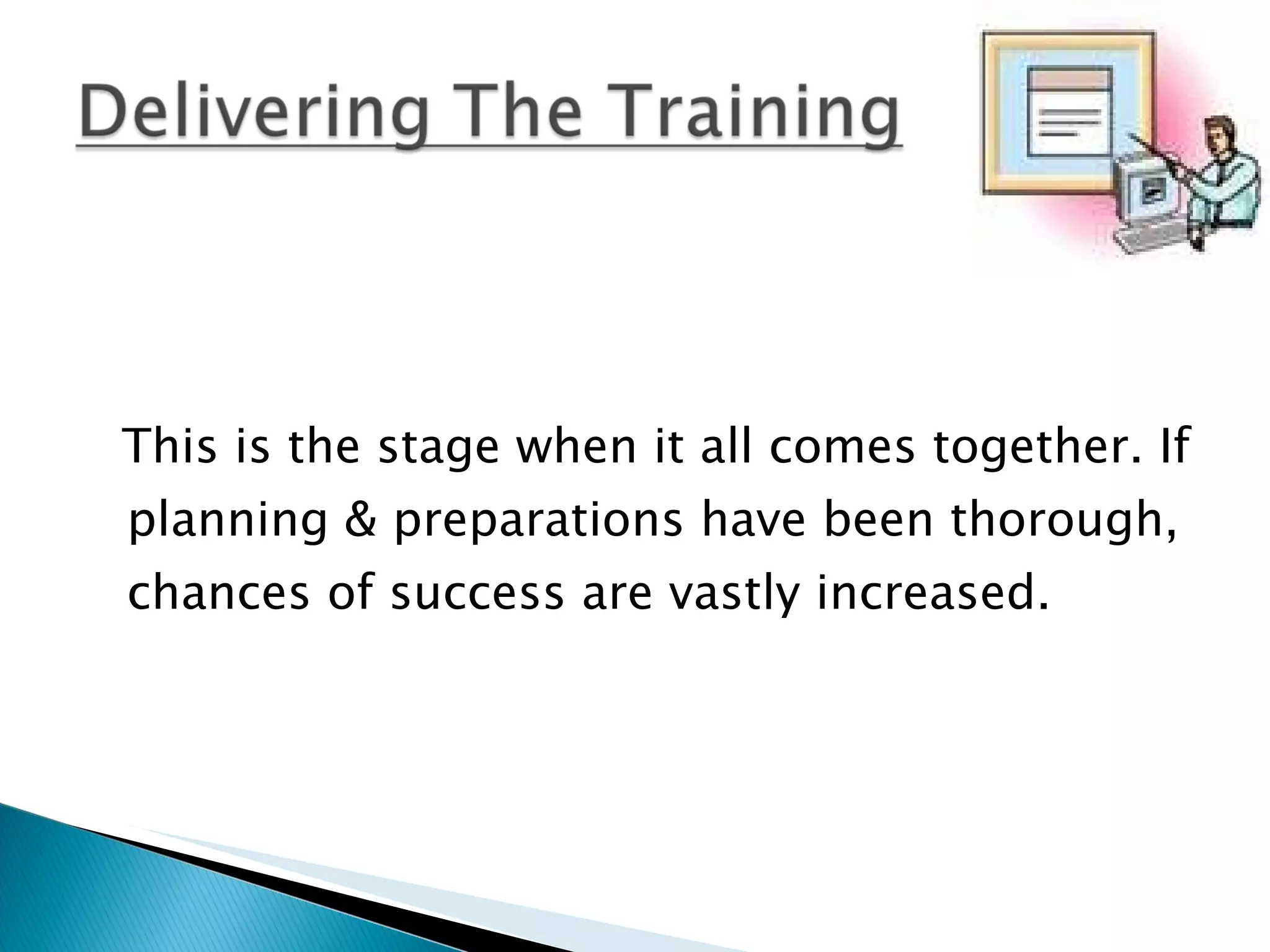 Delivering The Training

This is the stage when it all comes together. If planning & preparations have been thorough, chances of success are vastly increased.